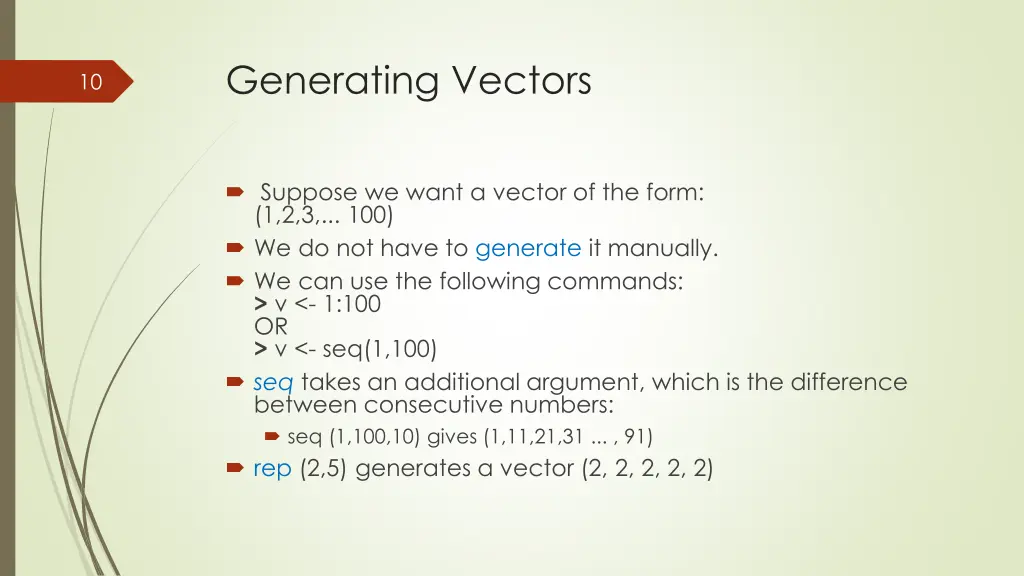 10

Generating Vectors

Suppose we want a vector of the form: (1,2,3,... 100)

We do not have to generate it manually.

We can use the following commands:
> v <- 1:100
OR
> v <- seq(1,100)

seq takes an additional argument, which is the difference between consecutive numbers:

seq (1,100,10) gives (1,11,21,31 ... , 91)

rep (2,5) generates a vector (2, 2, 2, 2, 2)